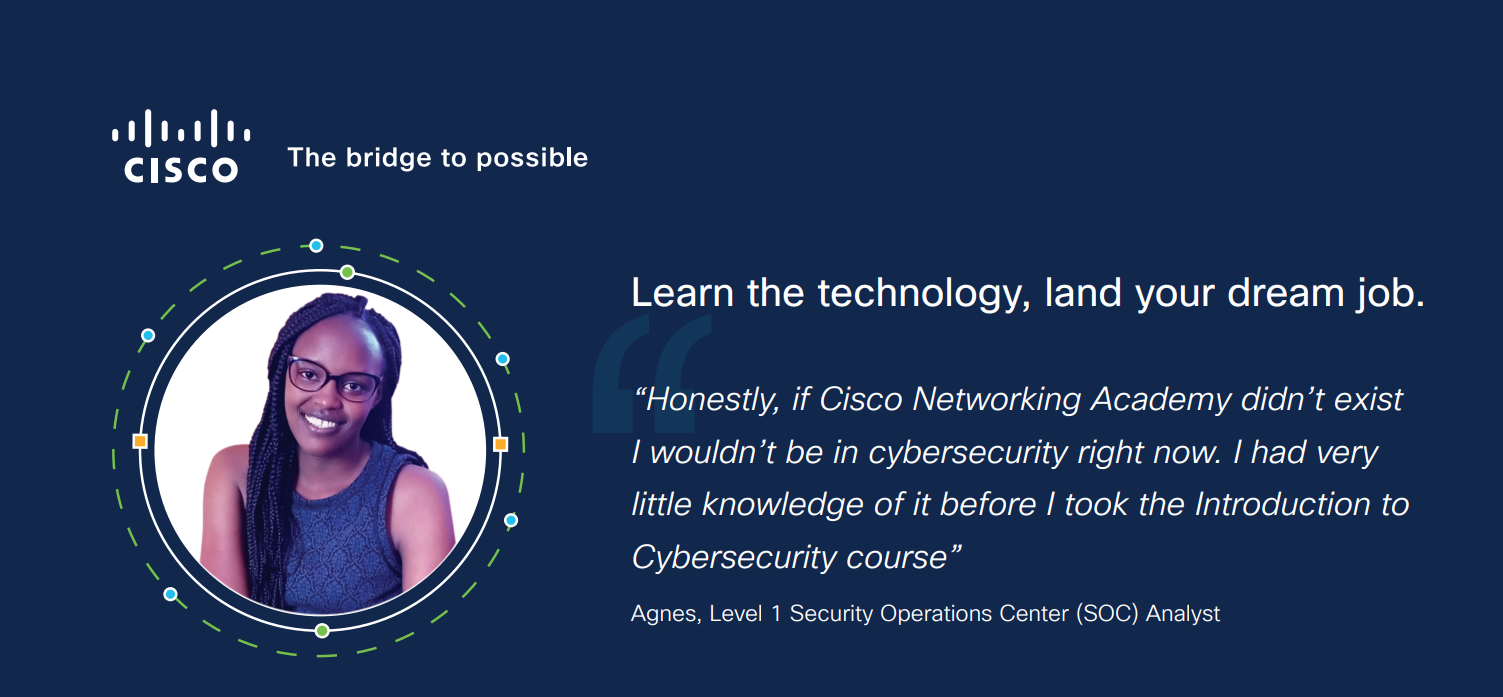 CISCO The bridge to possible

Learn the technology, land your dream job.

“Honestly, if Cisco Networking Academy didn’t exist I wouldn’t be in cybersecurity right now. I had very little knowledge of it before I took the Introduction to Cybersecurity course”

Agnes, Level 1 Security Operations Center (SOC) Analyst